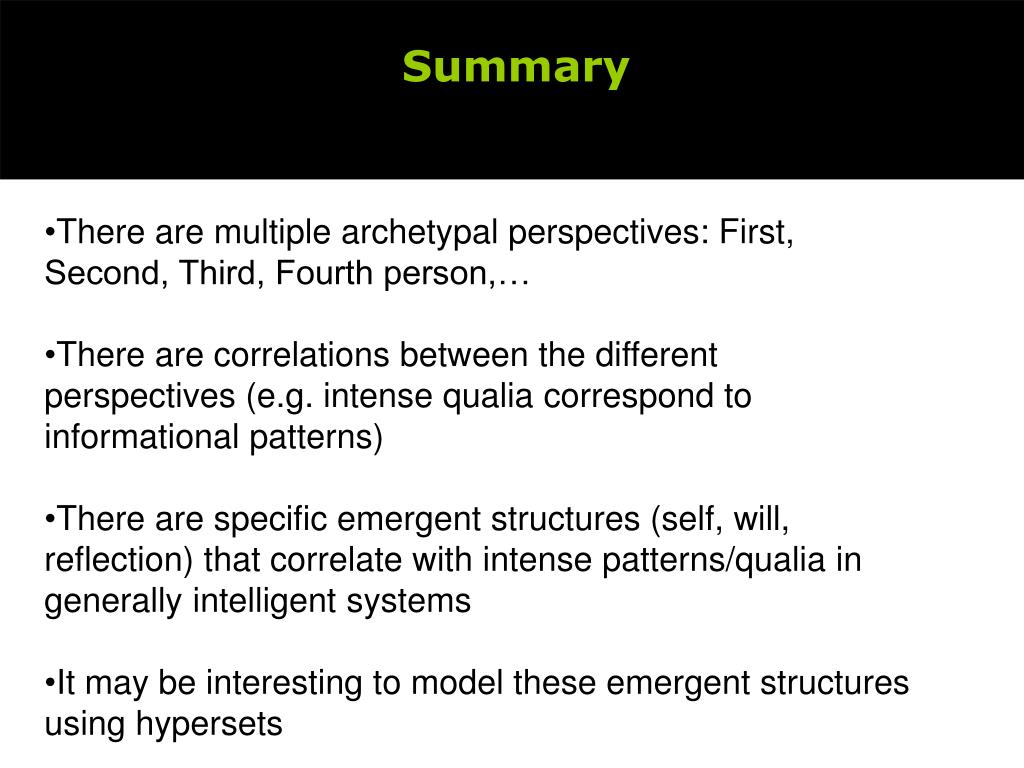 Summary

•There are multiple archetypal perspectives: First, Second, Third, Fourth person,…

•There are correlations between the different perspectives (e.g. intense qualia correspond to informational patterns)

•There are specific emergent structures (self, will, reflection) that correlate with intense patterns/qualia in generally intelligent systems

•It may be interesting to model these emergent structures using hypersets